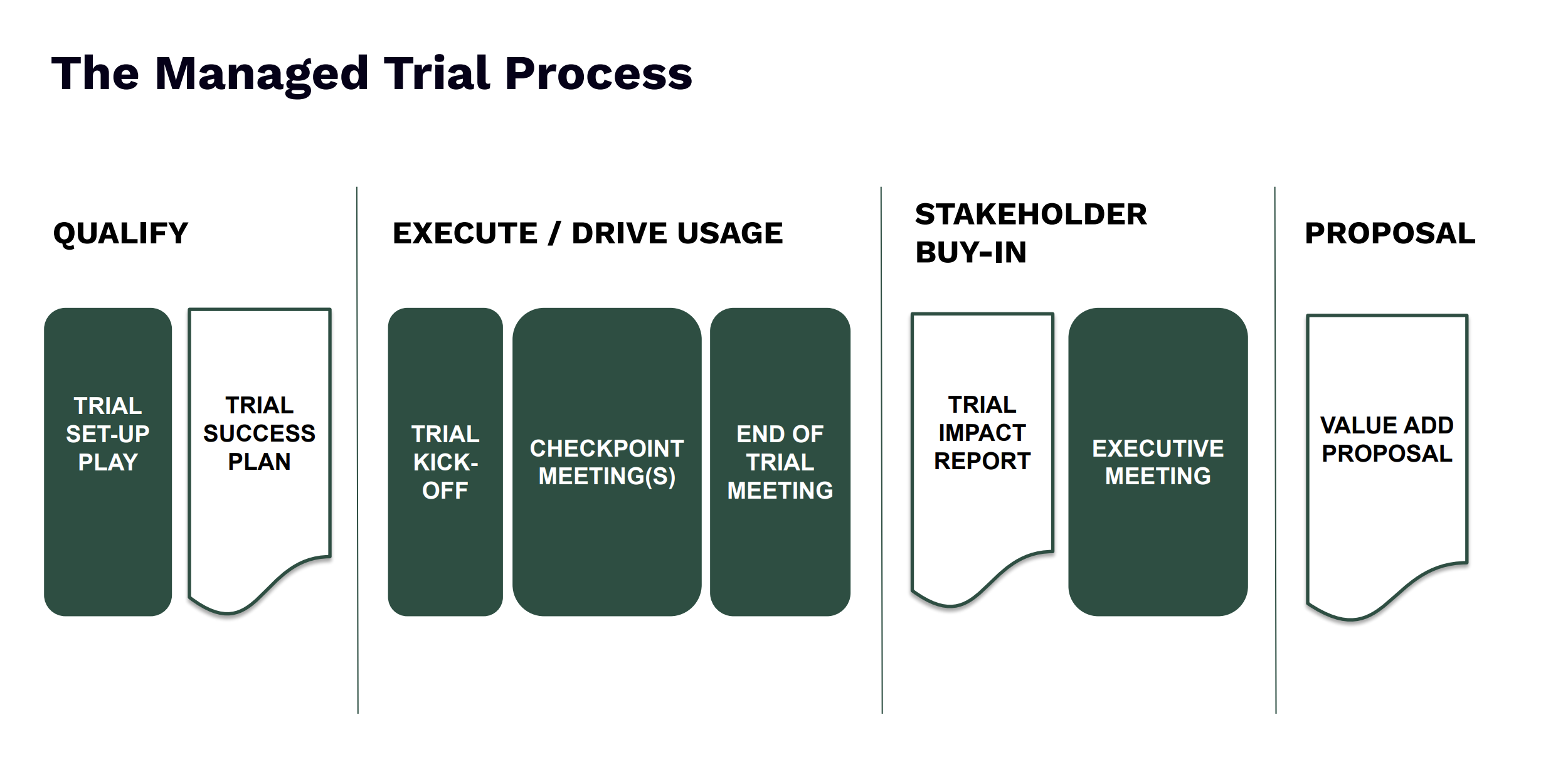 The Managed Trial Process

QUALIFY

TRIAL SET-UP PLAY

TRIAL SUCCESS PLAN

EXECUTE / DRIVE USAGE

TRIAL KICK-OFF

CHECKPOINT MEETING(S)

END OF TRIAL MEETING

STAKEHOLDER BUY-IN

TRIAL IMPACT REPORT

EXECUTIVE MEETING

PROPOSAL

VALUE ADD PROPOSAL